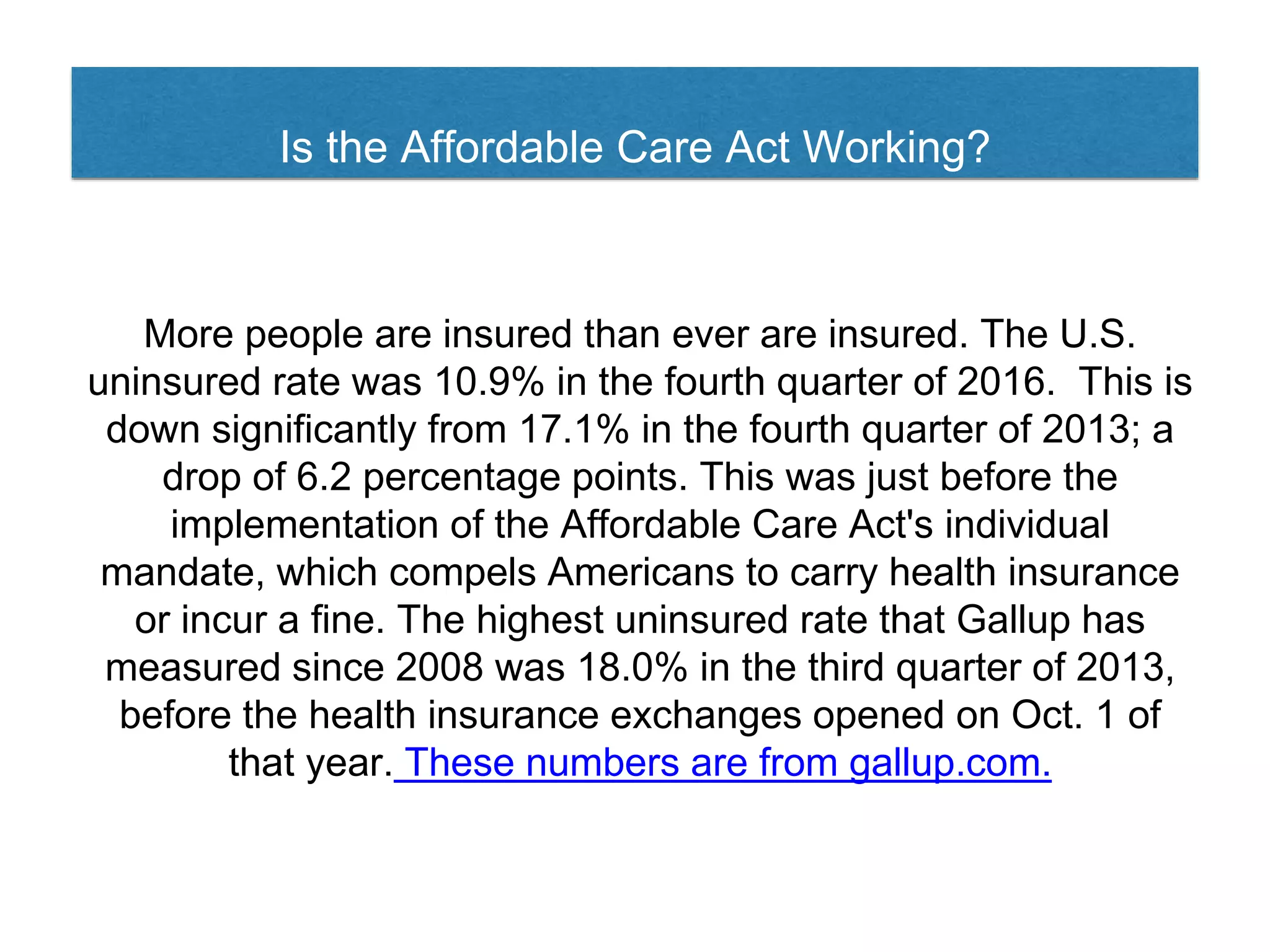 Is the Affordable Care Act Working?

More people are insured than ever are insured. The U.S. uninsured rate was 10.9% in the fourth quarter of 2016.  This is down significantly from 17.1% in the fourth quarter of 2013; a drop of 6.2 percentage points. This was just before the implementation of the Affordable Care Act's individual mandate, which compels Americans to carry health insurance or incur a fine. The highest uninsured rate that Gallup has measured since 2008 was 18.0% in the third quarter of 2013, before the health insurance exchanges opened on Oct. 1 of that year. These numbers are from gallup.com.